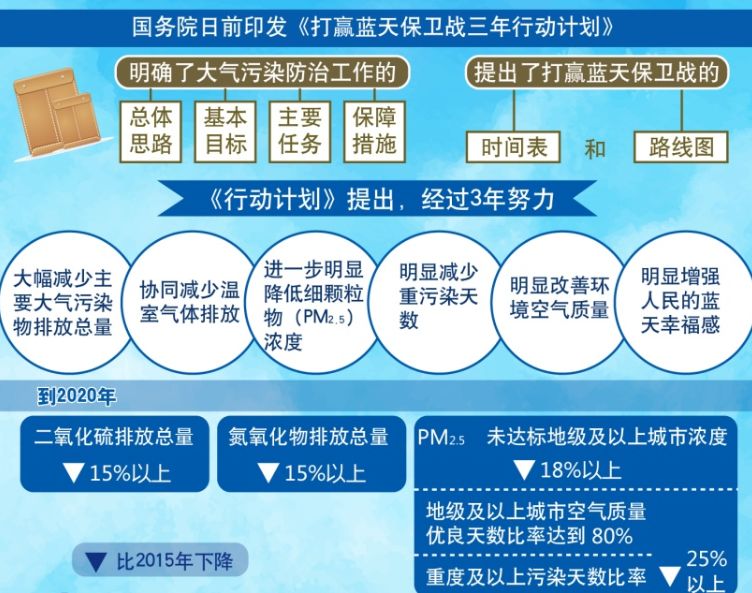 国务院日前印发《打赢蓝天保卫战三年行动计划》

明确了大气污染防治工作的

总体思路

基本目标

主要任务

保障措施

提出了打赢蓝天保卫战的

时间表 和 路线图

《行动计划》提出，经过3年努力

大幅减少主要大气污染物排放总量

协同减少温室气体排放

进一步明显降低细颗粒物（$PM_{2.5}$）浓度

明显减少重污染天数

明显改善环境空气质量

明显增强人民的蓝天幸福感

到2020年

二氧化硫排放总量
▼15%以上

氮氧化物排放总量
▼15%以上

$PM_{2.5}$ 未达标地级及以上城市浓度
▼18%以上

地级及以上城市空气质量优良天数比率达到 80%

重度及以上污染天数比率 ▼ 25%以上

▼ 比2015年下降